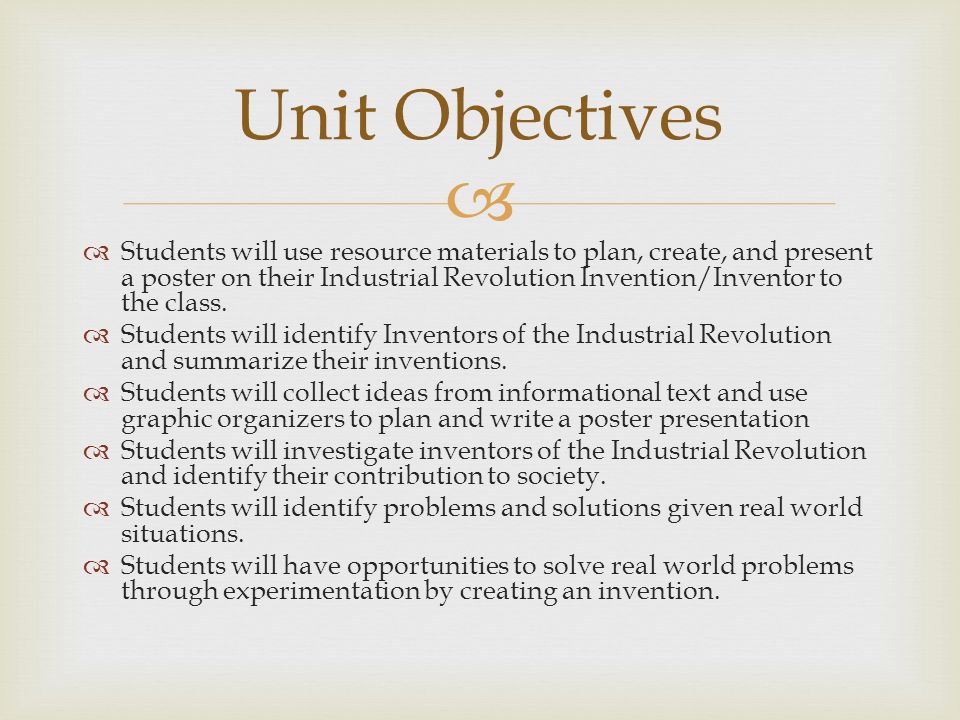 Unit Objectives

Students will use resource materials to plan, create, and present a poster on their Industrial Revolution Invention/Inventor to the class.
Students will identify Inventors of the Industrial Revolution and summarize their inventions.
Students will collect ideas from informational text and use graphic organizers to plan and write a poster presentation
Students will investigate inventors of the Industrial Revolution and identify their contribution to society.
Students will identify problems and solutions given real world situations.
Students will have opportunities to solve real world problems through experimentation by creating an invention.